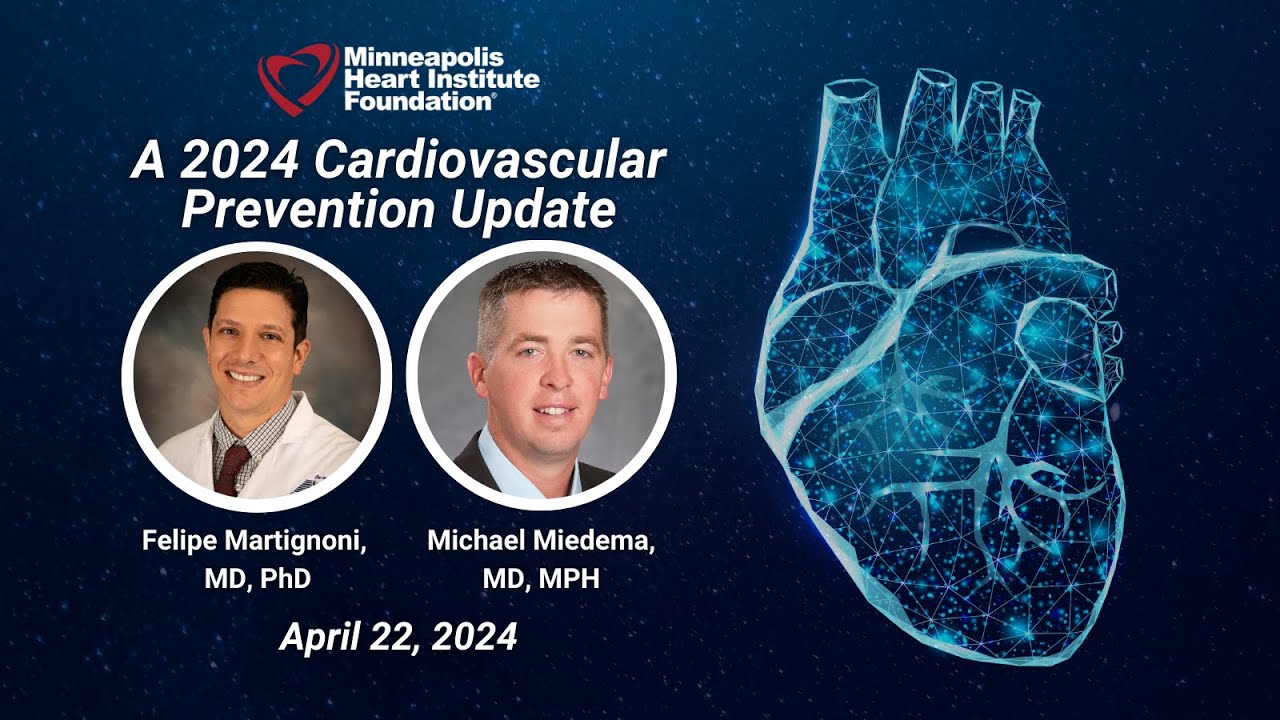 Minneapolis Heart Institute Foundation®

A 2024 Cardiovascular Prevention Update

Felipe Martignoni, MD, PhD

Michael Miedema, MD, MPH

April 22, 2024